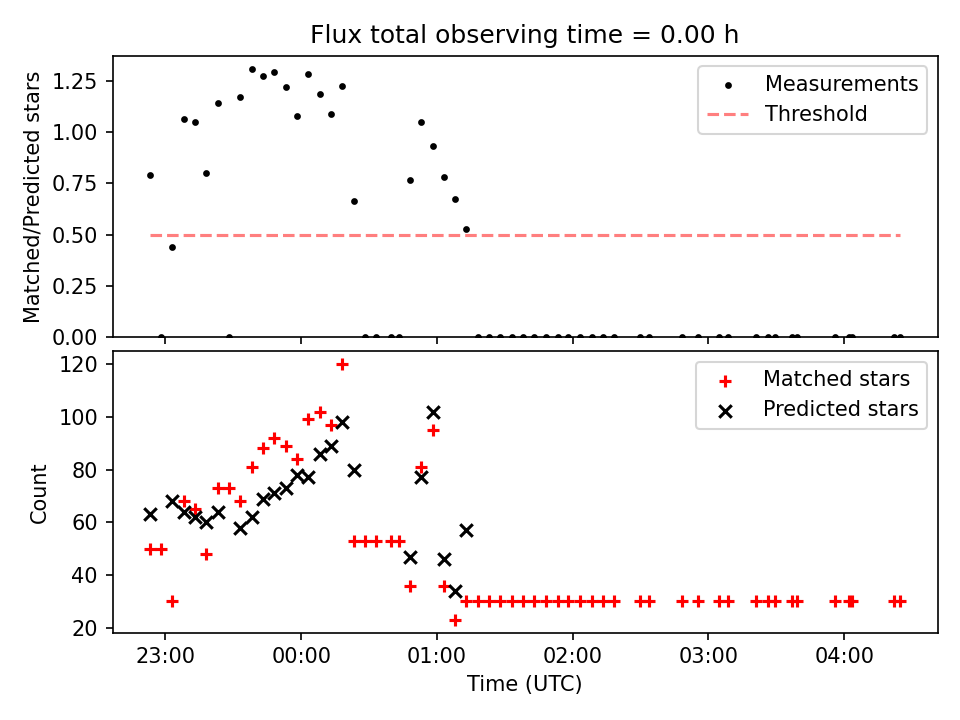 Flux total observing time = 0.00 h

Matched/Predicted stars

1.25
1.00
0.75
0.50
0.25
0.00

Measurements
Threshold

Count

120
100
80
60
40
20

Matched stars
Predicted stars

23:00
00:00
01:00
02:00
03:00
04:00

Time (UTC)